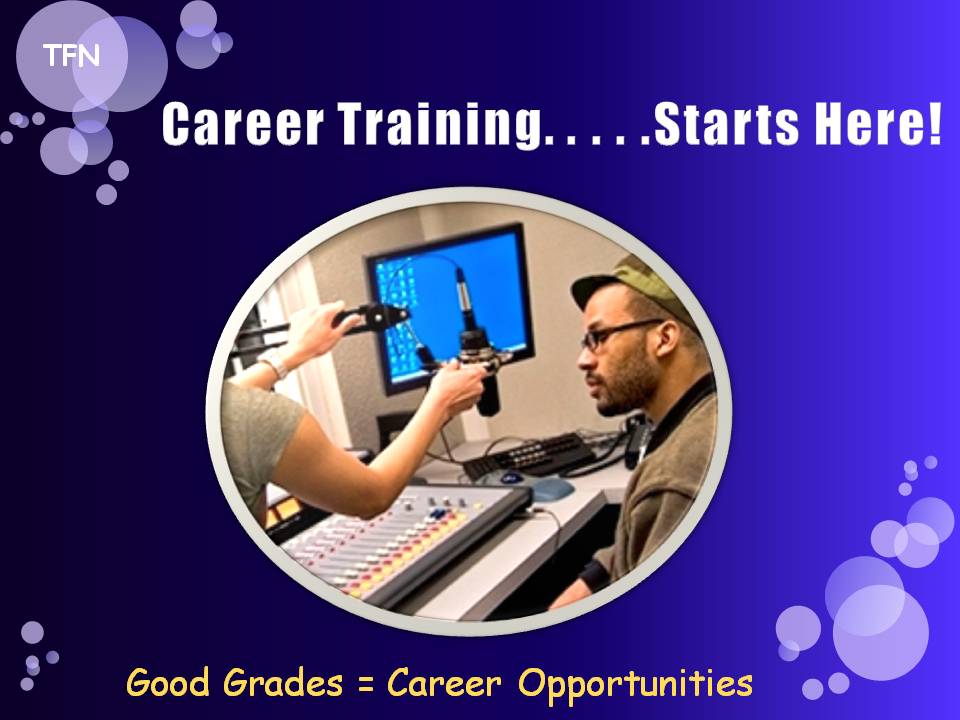 TFN

Career Training. . . . .Starts Here!

Good Grades = Career Opportunities